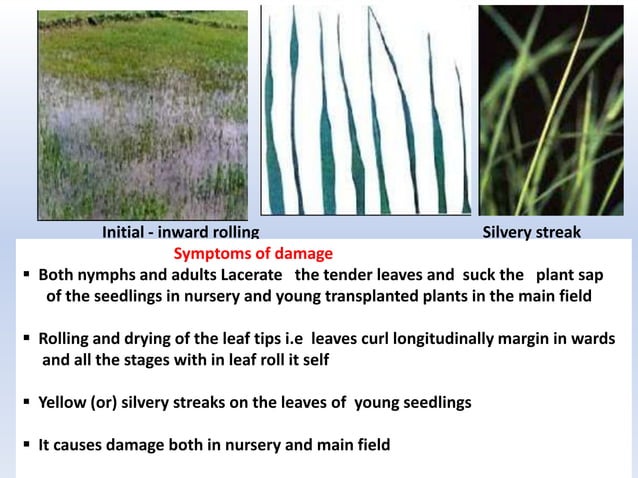 Initial - inward rolling

Silvery streak

Symptoms of damage

▪ Both nymphs and adults Lacerate the tender leaves and suck the plant sap of the seedlings in nursery and young transplanted plants in the main field

▪ Rolling and drying of the leaf tips i.e leaves curl longitudinally margin in wards and all the stages with in leaf roll it self

▪ Yellow (or) silvery streaks on the leaves of young seedlings

▪ It causes damage both in nursery and main field